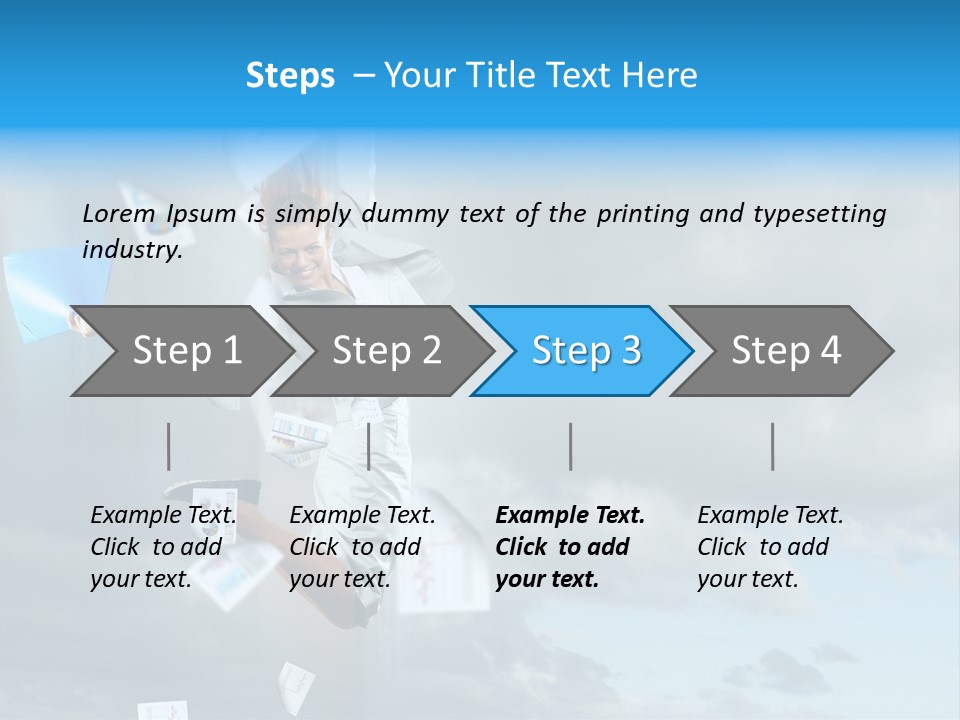 Steps – Your Title Text Here

Lorem Ipsum is simply dummy text of the printing and typesetting industry.

Step 1

Step 2

Step 3

Step 4

Example Text. Click to add your text.

Example Text. Click to add your text.

Example Text. Click to add your text.

Example Text. Click to add your text.